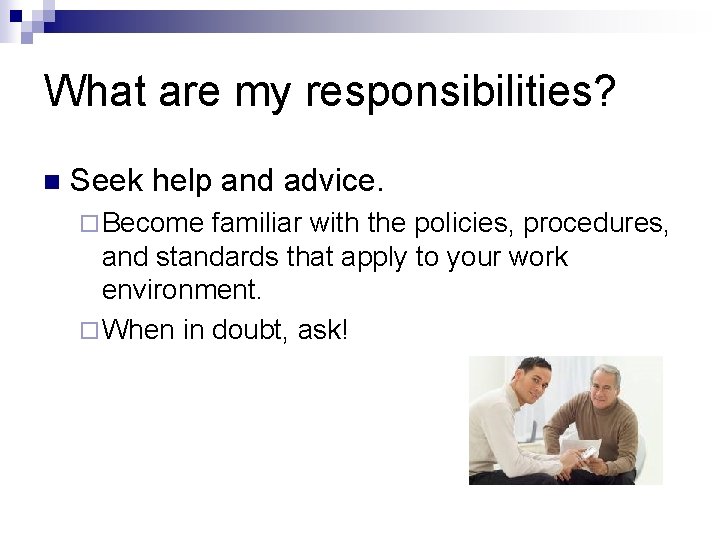 What are my responsibilities?

Seek help and advice.

Become familiar with the policies, procedures, and standards that apply to your work environment.

When in doubt, ask!